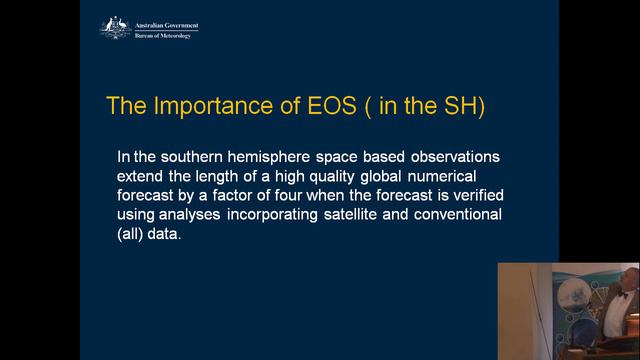 Australian Government
Bureau of Meteorology

The Importance of EOS ( in the SH)

In the southern hemisphere space based observations extend the length of a high quality global numerical forecast by a factor of four when the forecast is verified using analyses incorporating satellite and conventional (all) data.